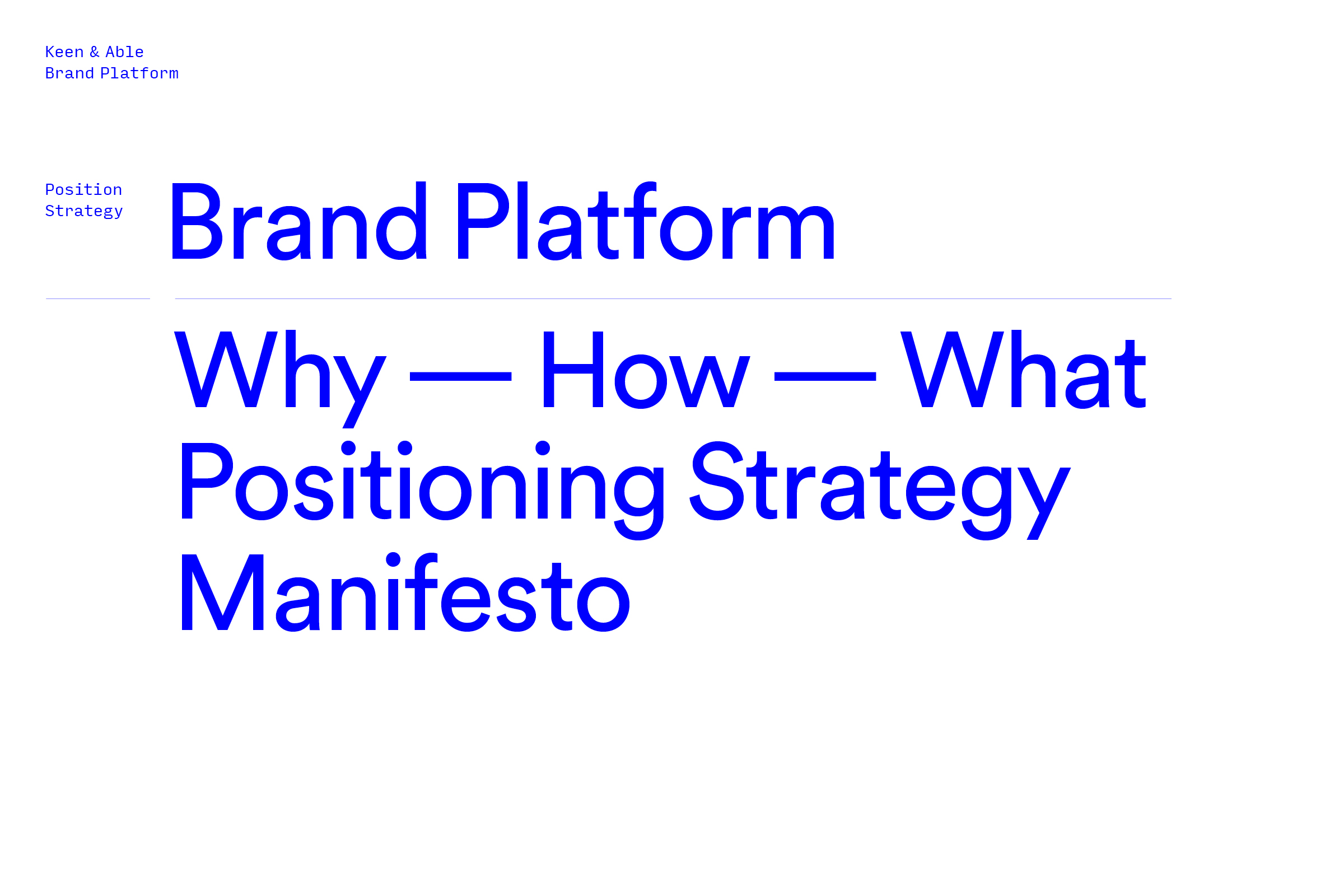 Keen & Able
Brand Platform

Position
Strategy

Brand Platform

Why — How — What
Positioning Strategy
Manifesto